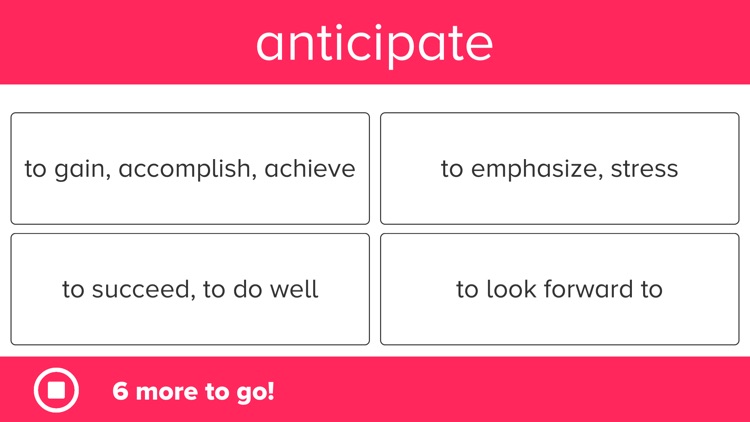 anticipate

to gain, accomplish, achieve

to emphasize, stress

to succeed, to do well

to look forward to

6 more to go!